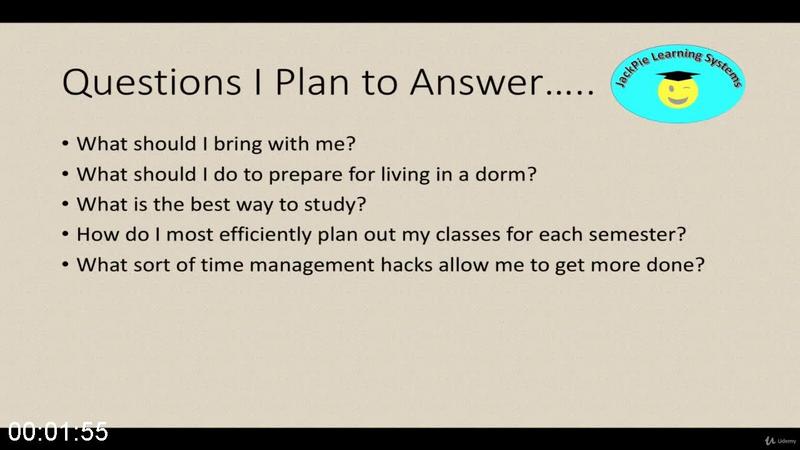 Questions I Plan to Answer…..

JackPie Learning Systems

• What should I bring with me?
• What should I do to prepare for living in a dorm?
• What is the best way to study?
• How do I most efficiently plan out my classes for each semester?
• What sort of time management hacks allow me to get more done?

00:01:55

Udemy